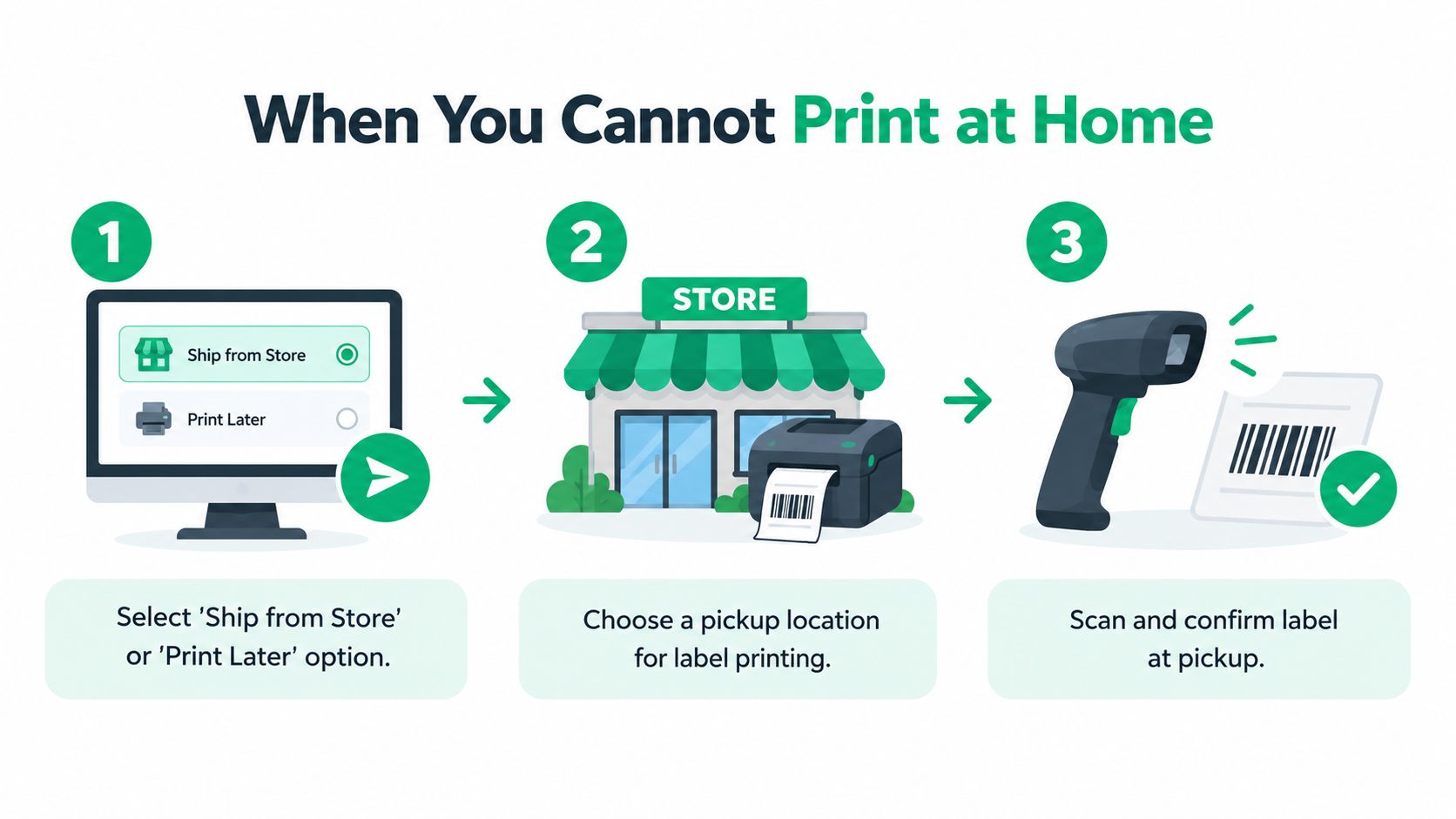 When You Cannot Print at Home

1

Ship from Store

Print Later

Select 'Ship from Store' or 'Print Later' option.

2

STORE

Choose a pickup location for label printing.

3

Scan and confirm label at pickup.